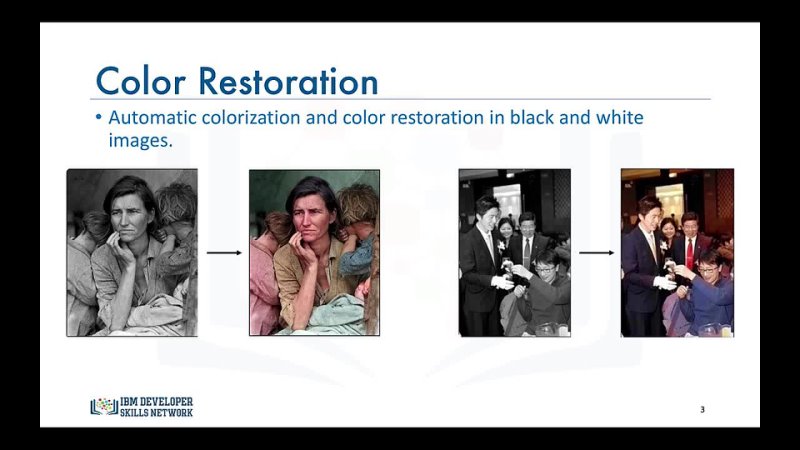 Color Restoration

• Automatic colorization and color restoration in black and white images.

IBM DEVELOPER SKILLS NETWORK

3